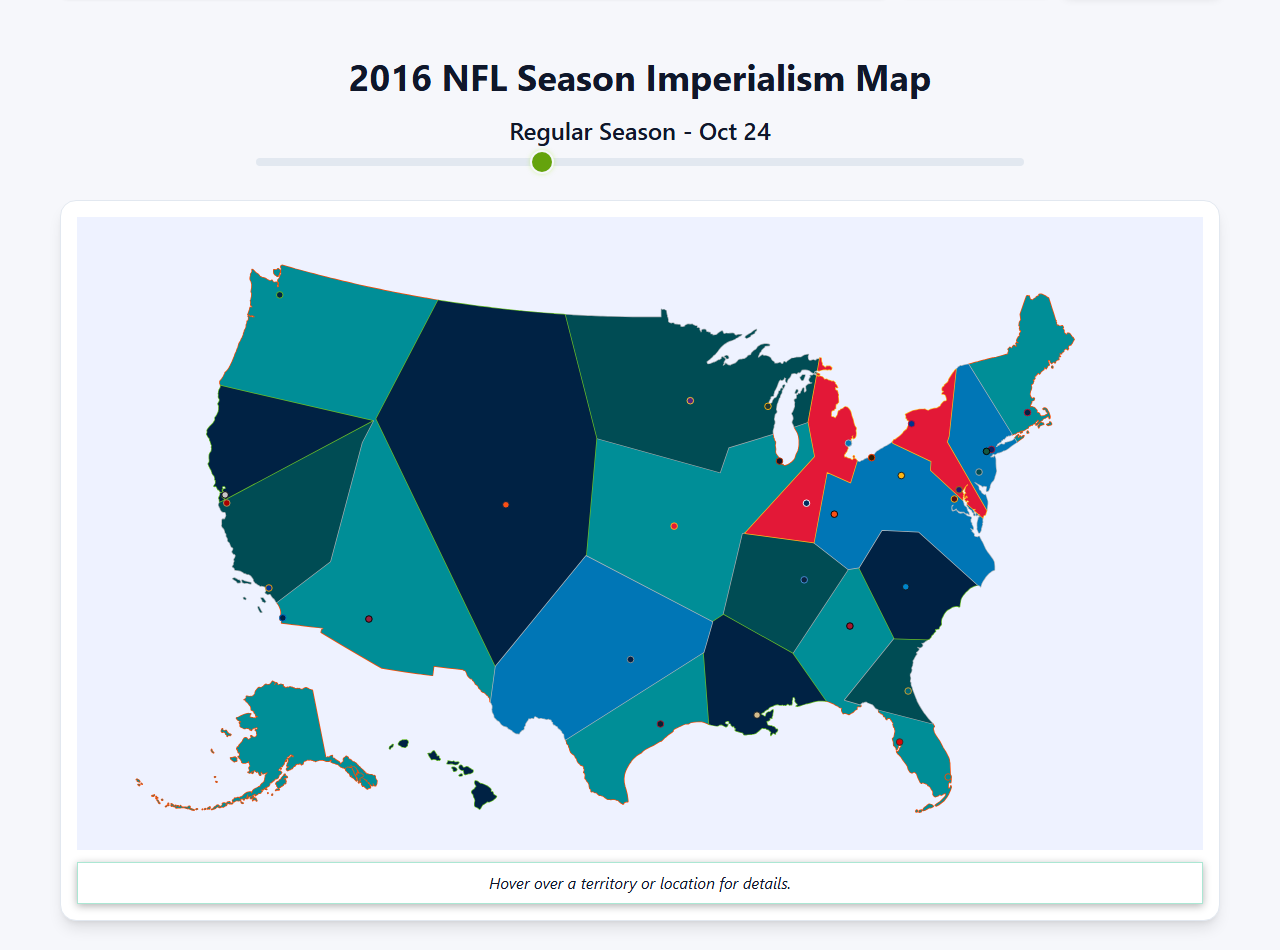 2016 NFL Season Imperialism Map

Regular Season - Oct 24

Hover over a territory or location for details.